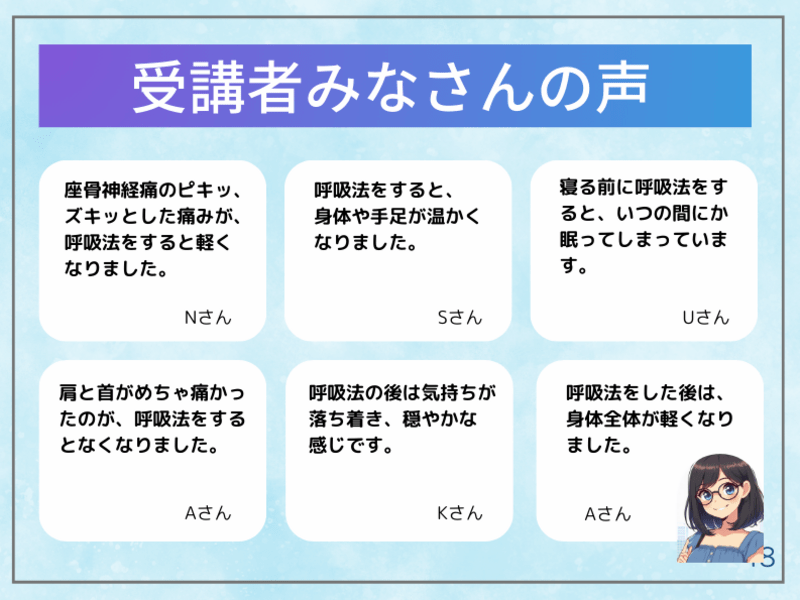 受講者みなさんの声

座骨神経痛のピキッ、ズキッとした痛みが、呼吸法をすると軽くなりました。

Nさん

呼吸法をすると、身体や手足が温かくなりました。

Sさん

寝る前に呼吸法をすると、いつの間にか眠ってしまっています。

Uさん

肩と首がめちゃ痛かったのが、呼吸法をするとなくなりました。

Aさん

呼吸法の後は気持ちが落ち着き、穏やかな感じです。

Kさん

呼吸法をした後は、身体全体が軽くなりました。

Aさん

13